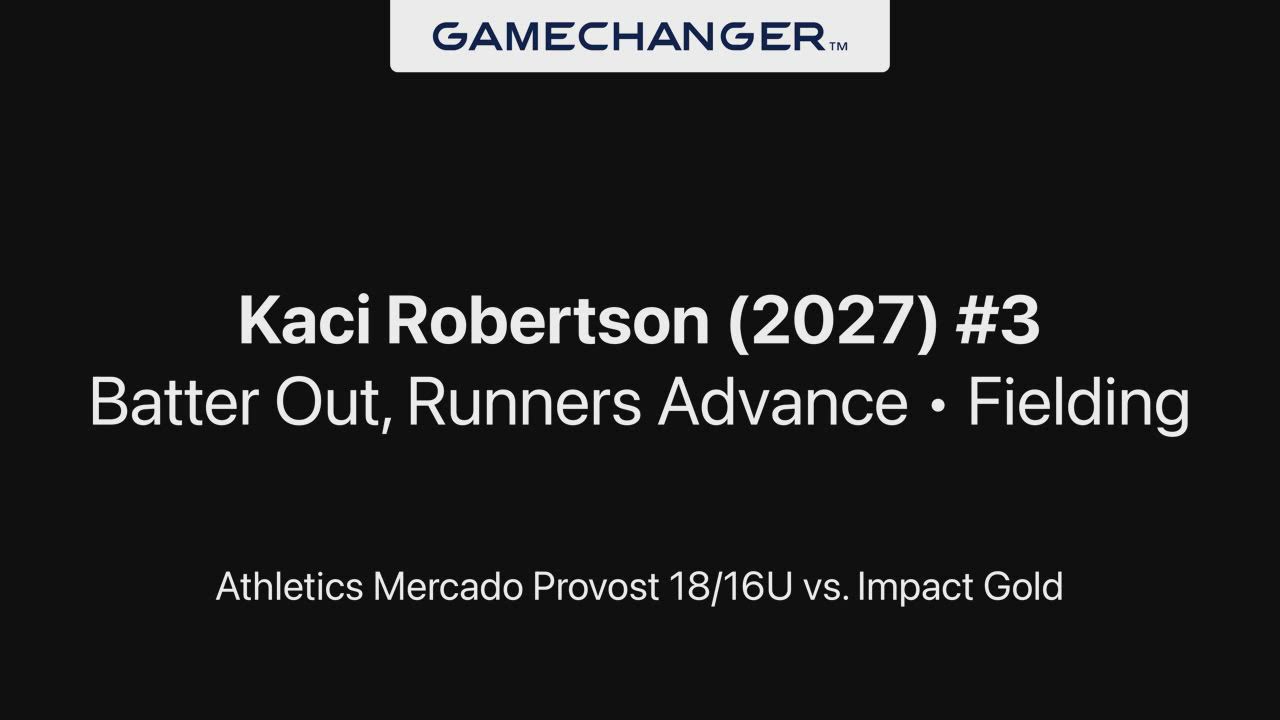 GAMECHANGER™

Kaci Robertson (2027) #3
Batter Out, Runners Advance • Fielding

Athletics Mercado Provost 18/16U vs. Impact Gold